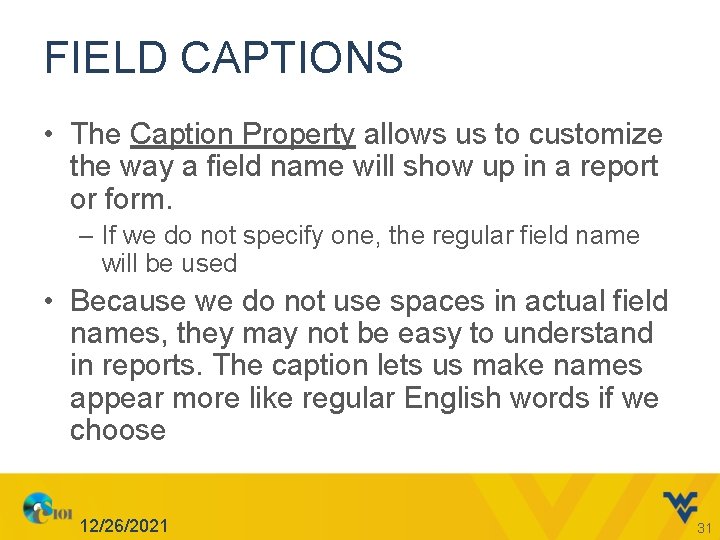 FIELD CAPTIONS

• The Caption Property allows us to customize the way a field name will show up in a report or form.

– If we do not specify one, the regular field name will be used

• Because we do not use spaces in actual field names, they may not be easy to understand in reports. The caption lets us make names appear more like regular English words if we choose

CS101

12/26/2021

31